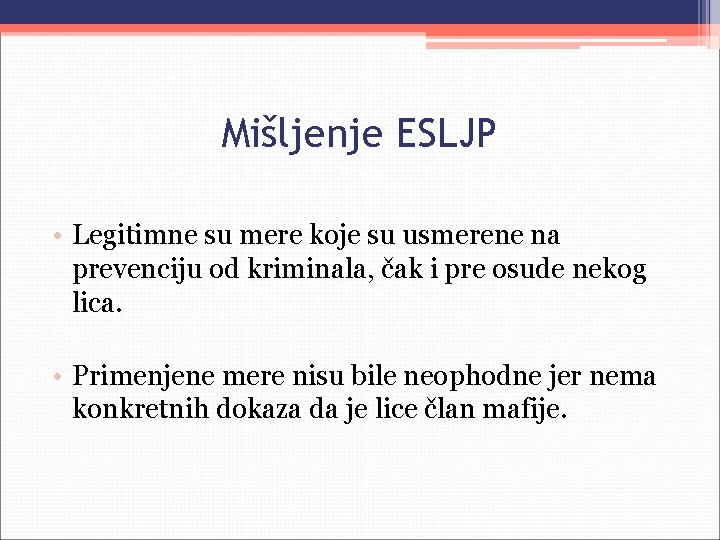 Mišljenje ESLJP

• Legitimne su mere koje su usmerene na prevenciju od kriminala, čak i pre osude nekog lica.

• Primenjene mere nisu bile neophodne jer nema konkretnih dokaza da je lice član mafije.